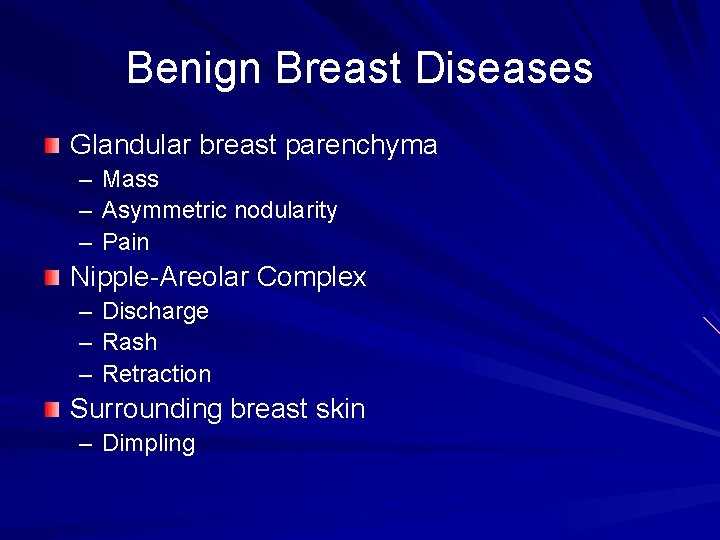 Benign Breast Diseases

Glandular breast parenchyma
– Mass
– Asymmetric nodularity
– Pain

Nipple-Areolar Complex
– Discharge
– Rash
– Retraction

Surrounding breast skin
– Dimpling